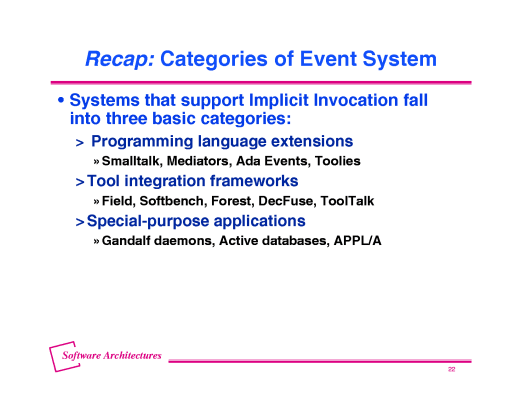 Recap: Categories of Event System

• Systems that support Implicit Invocation fall into three basic categories:

> Programming language extensions

» Smalltalk, Mediators, Ada Events, Toolies

> Tool integration frameworks

» Field, Softbench, Forest, DecFuse, ToolTalk

> Special-purpose applications

» Gandalf daemons, Active databases, APPL/A

Software Architectures

22